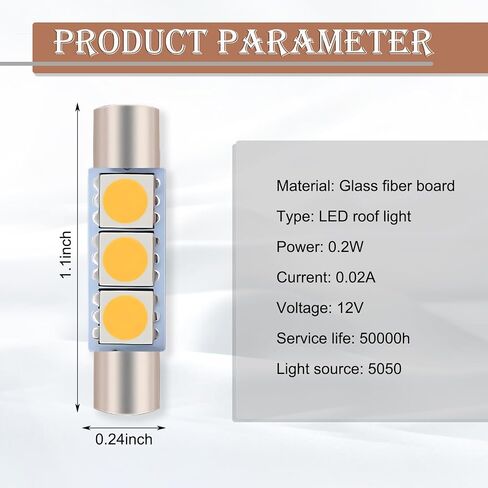 PRODUCT PARAMETER

1.1inch

0.24inch

Material: Glass fiber board

Type: LED roof light

Power: 0.2W

Current: 0.02A

Voltage: 12V

Service life: 50000h

Light source: 5050